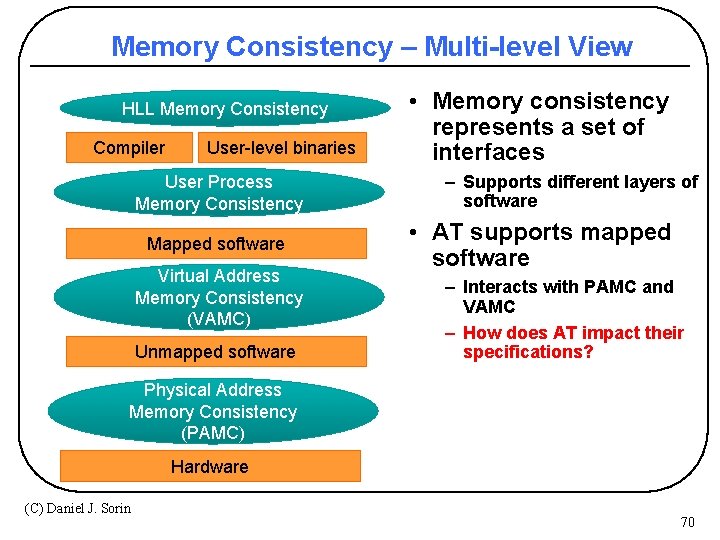 Memory Consistency – Multi-level View

HLL Memory Consistency

Compiler

User-level binaries

User Process
Memory Consistency

Mapped software

Virtual Address
Memory Consistency
(VAMC)

Unmapped software

Physical Address
Memory Consistency
(PAMC)

Hardware

• Memory consistency represents a set of interfaces
– Supports different layers of software
• AT supports mapped software
– Interacts with PAMC and VAMC
– How does AT impact their specifications?

(C) Daniel J. Sorin

70